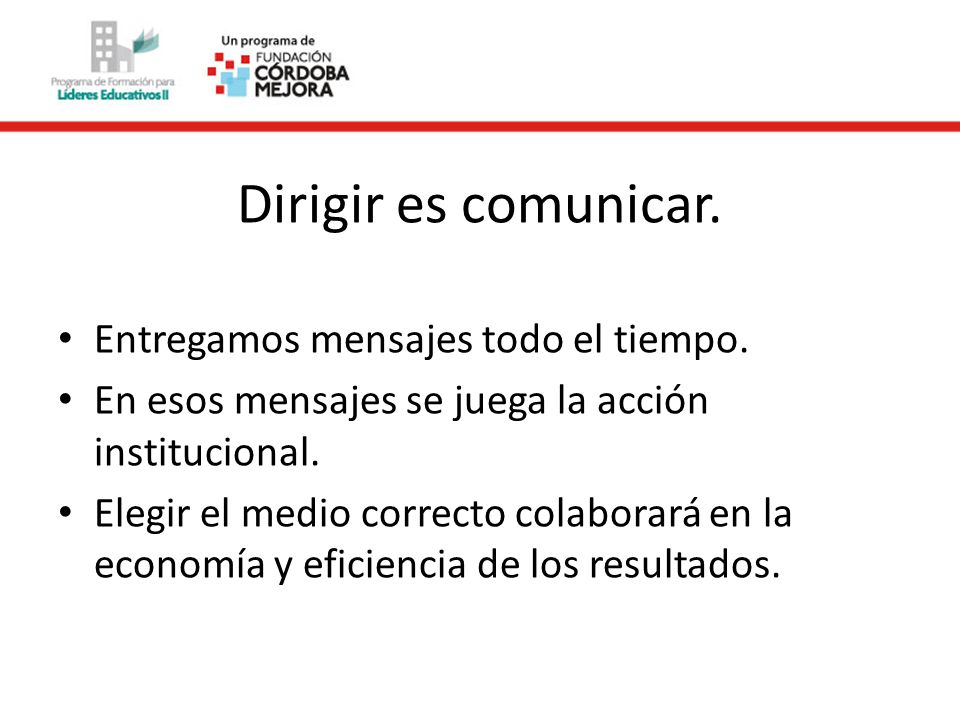 Programa de Formación para
Líderes Educativos II

Un programa de
FUNDACIÓN
CÓRDOBA
MEJORA

Dirigir es comunicar.

• Entregamos mensajes todo el tiempo.
• En esos mensajes se juega la acción institucional.
• Elegir el medio correcto colaborará en la economía y eficiencia de los resultados.